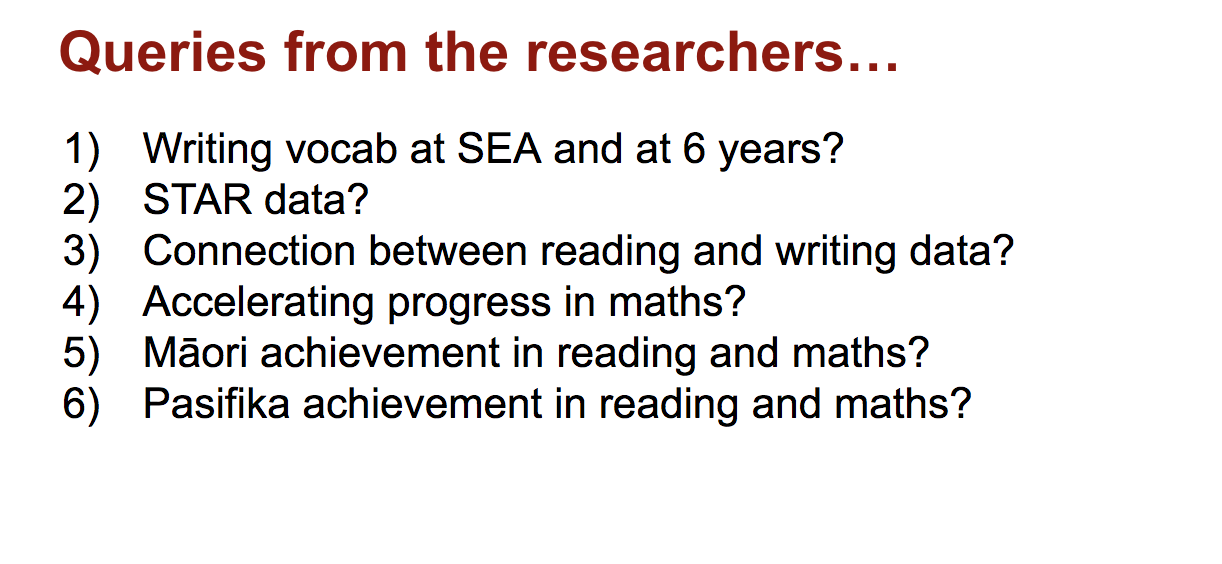 Queries from the researchers…

1) Writing vocab at SEA and at 6 years?
2) STAR data?
3) Connection between reading and writing data?
4) Accelerating progress in maths?
5) Māori achievement in reading and maths?
6) Pasifika achievement in reading and maths?